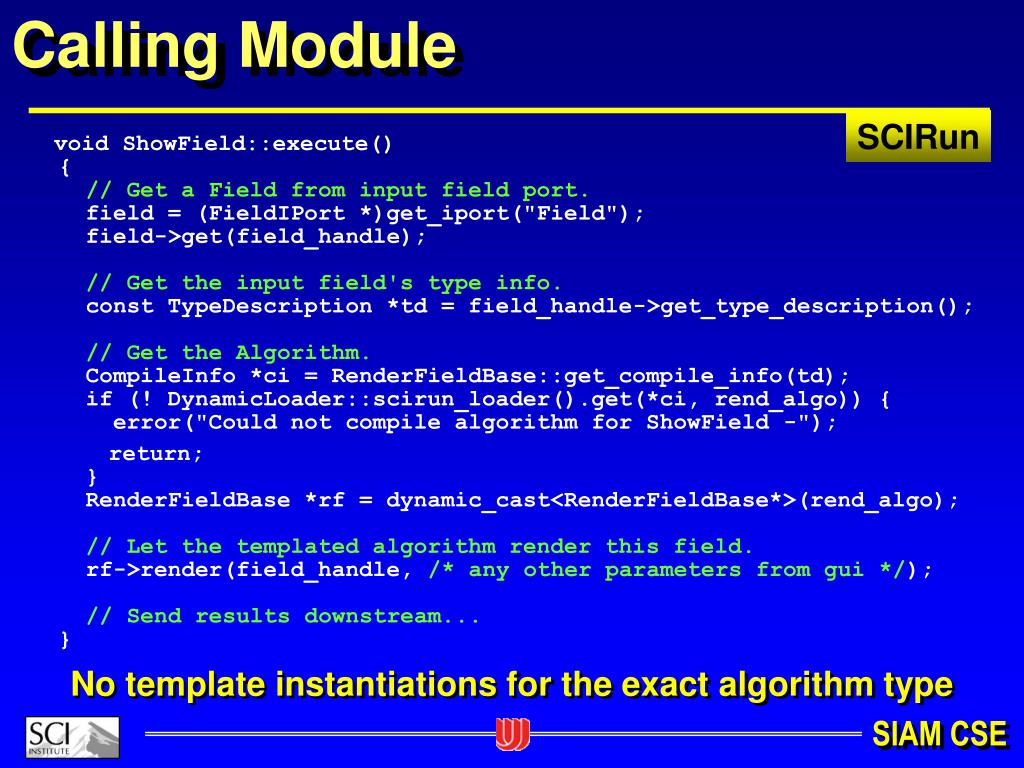 Calling Module

SCIRun

void ShowField::execute()
{
  // Get a Field from input field port.
  field = (FieldIPort *)get_iport("Field");
  field->get(field_handle);

  // Get the input field's type info.
  const TypeDescription *td = field_handle->get_type_description();

  // Get the Algorithm.
  CompileInfo *ci = RenderFieldBase::get_compile_info(td);
  if (! DynamicLoader::scirun_loader().get(*ci, rend_algo)) {
    error("Could not compile algorithm for ShowField -");
    return;
  }
  RenderFieldBase *rf = dynamic_cast<RenderFieldBase*>(rend_algo);

  // Let the templated algorithm render this field.
  rf->render(field_handle, /* any other parameters from gui */);

  // Send results downstream...
}

No template instantiations for the exact algorithm type

SCI INSTITUTE

SIAM CSE